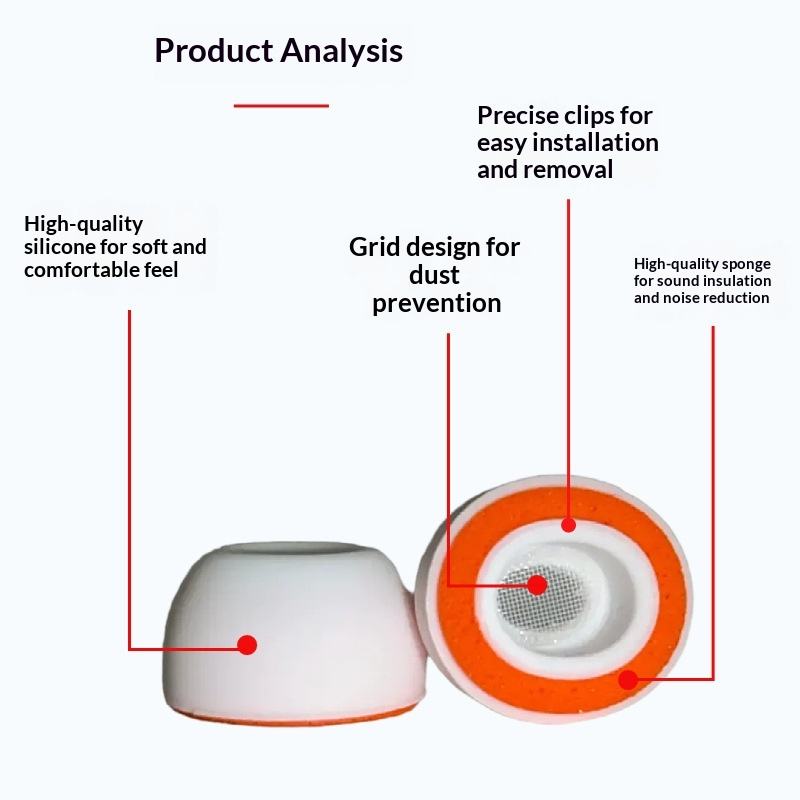 Product Analysis

Precise clips for easy installation and removal

High-quality silicone for soft and comfortable feel

Grid design for dust prevention

High-quality sponge for sound insulation and noise reduction